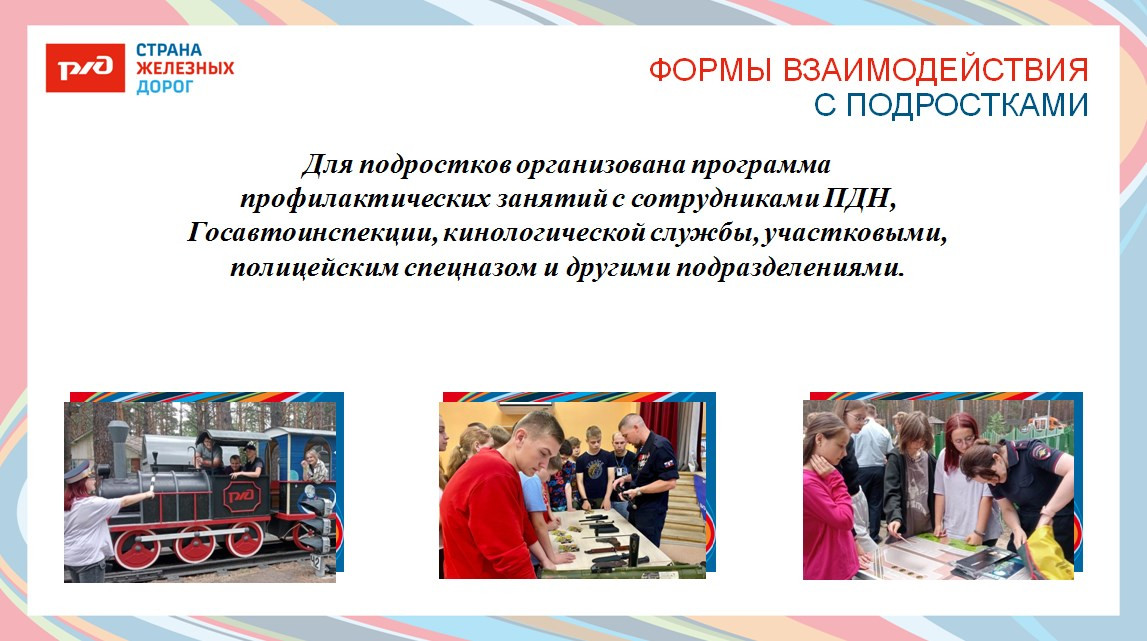 РЖД СТРАНА ЖЕЛЕЗНЫХ ДОРОГ

ФОРМЫ ВЗАИМОДЕЙСТВИЯ С ПОДРОСТКАМИ

Для подростков организована программа профилактических занятий с сотрудниками ПДН, Госавтоинспекции, кинологической службы, участковыми, полицейским спецназом и другими подразделениями.

РЖД